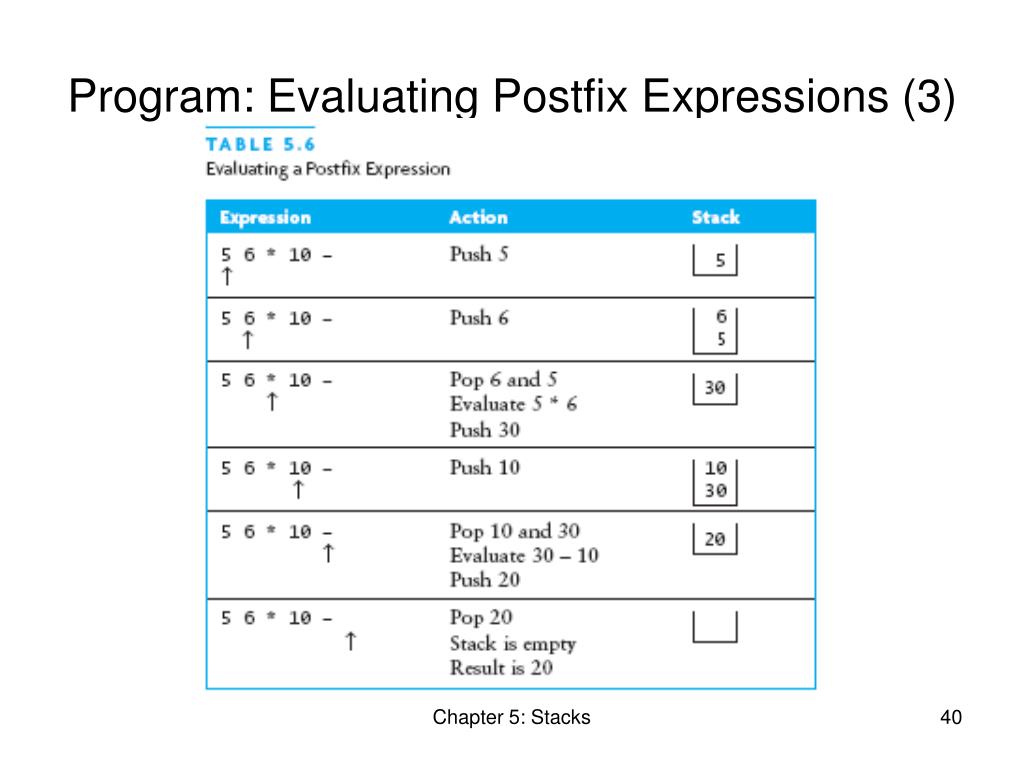 Program: Evaluating Postfix Expressions (3)

TABLE 5.6
Evaluating a Postfix Expression

| Expression | Action | Stack |
|---|---|---|
| 5 6 * 10 – ↑ | Push 5 | 5 |
| 5 6 * 10 – ↑ | Push 6 | 6 5 |
| 5 6 * 10 – ↑ | Pop 6 and 5 Evaluate 5 * 6 Push 30 | 30 |
| 5 6 * 10 – ↑ | Push 10 | 10 30 |
| 5 6 * 10 – ↑ | Pop 10 and 30 Evaluate 30 – 10 Push 20 | 20 |
| 5 6 * 10 – ↑ | Pop 20 Stack is empty Result is 20 | |

Chapter 5: Stacks

40